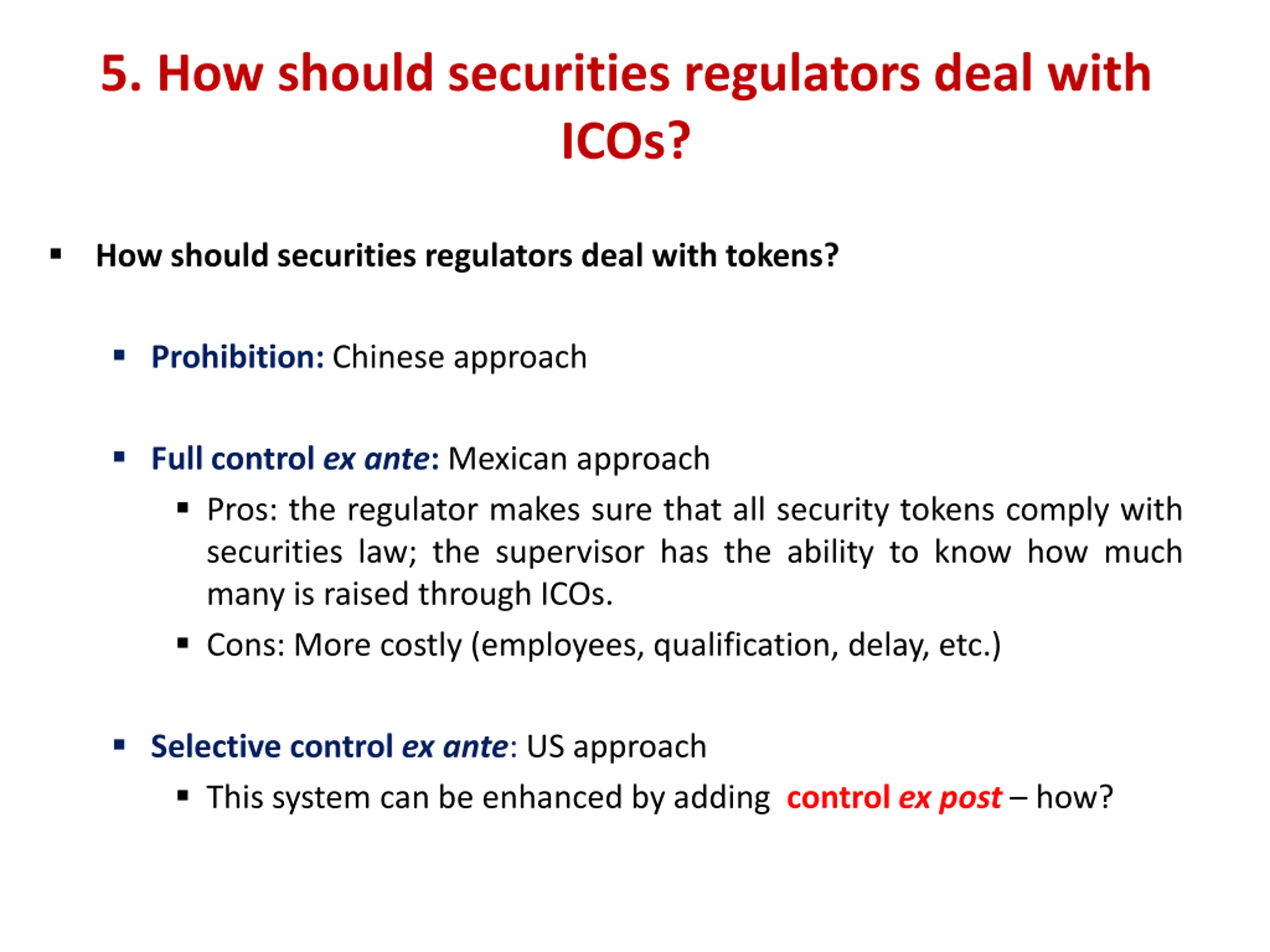 5. How should securities regulators deal with ICOs?

▪ How should securities regulators deal with tokens?

▪ Prohibition: Chinese approach

▪ Full control ex ante: Mexican approach

▪ Pros: the regulator makes sure that all security tokens comply with securities law; the supervisor has the ability to know how much many is raised through ICOs.

▪ Cons: More costly (employees, qualification, delay, etc.)

▪ Selective control ex ante: US approach

▪ This system can be enhanced by adding control ex post – how?